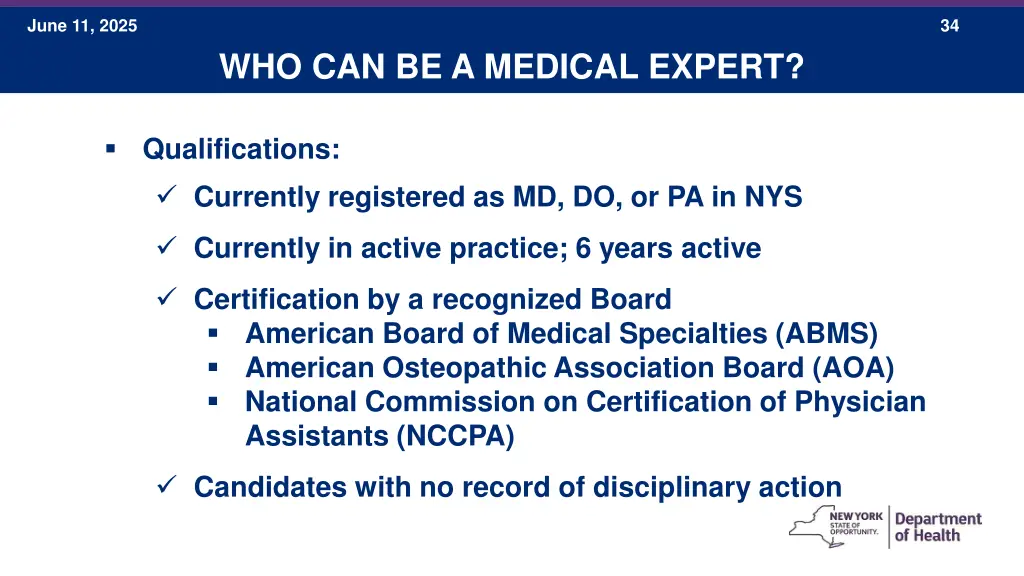 June 11, 2025

34

WHO CAN BE A MEDICAL EXPERT?

▪ Qualifications:

✓ Currently registered as MD, DO, or PA in NYS

✓ Currently in active practice; 6 years active

✓ Certification by a recognized Board
▪ American Board of Medical Specialties (ABMS)
▪ American Osteopathic Association Board (AOA)
▪ National Commission on Certification of Physician Assistants (NCCPA)

✓ Candidates with no record of disciplinary action

NEW YORK STATE OF OPPORTUNITY. Department of Health